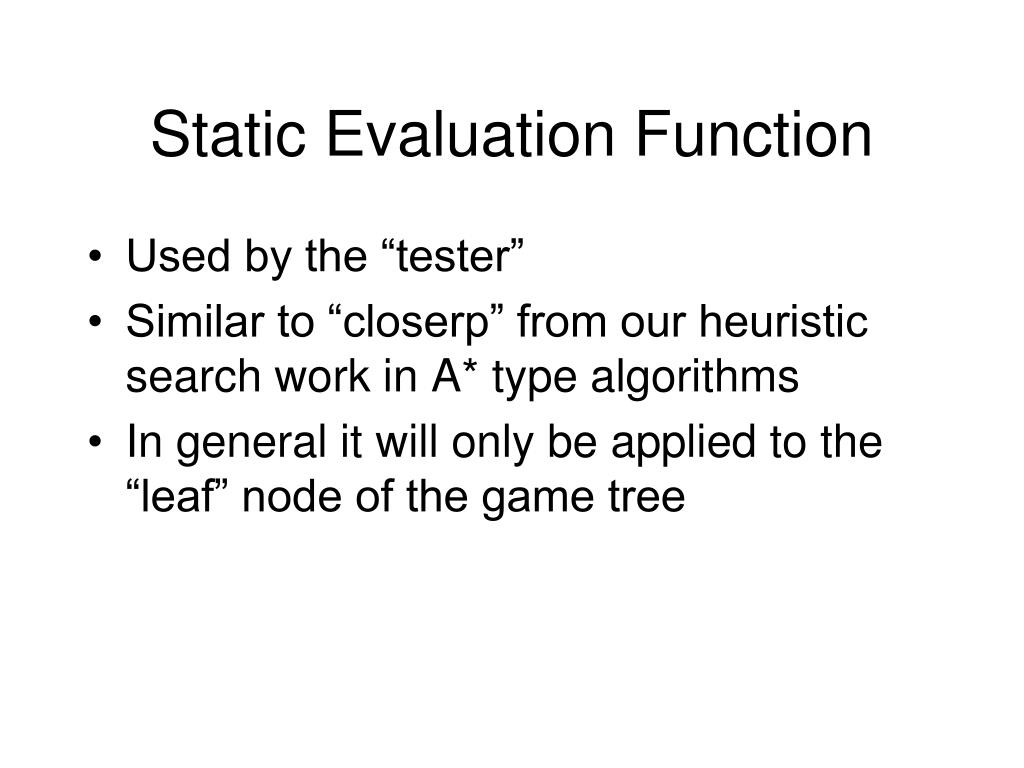 Static Evaluation Function

• Used by the “tester”
• Similar to “closerp” from our heuristic search work in A* type algorithms
• In general it will only be applied to the “leaf” node of the game tree